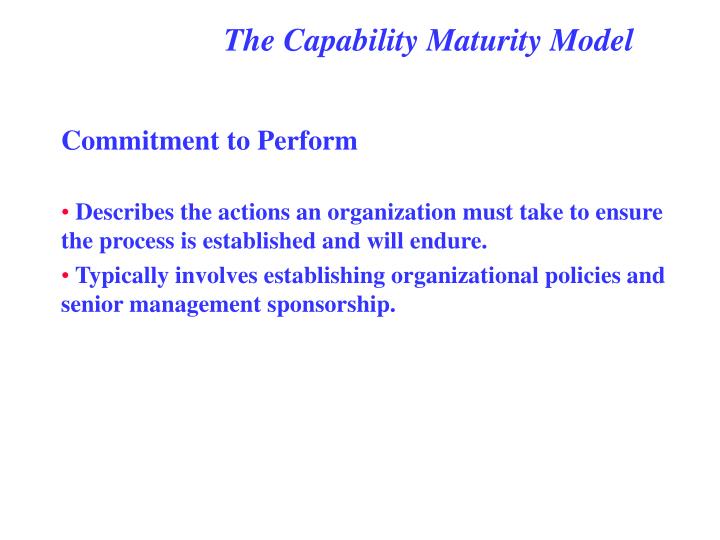 The Capability Maturity Model

Commitment to Perform

• Describes the actions an organization must take to ensure the process is established and will endure.

• Typically involves establishing organizational policies and senior management sponsorship.